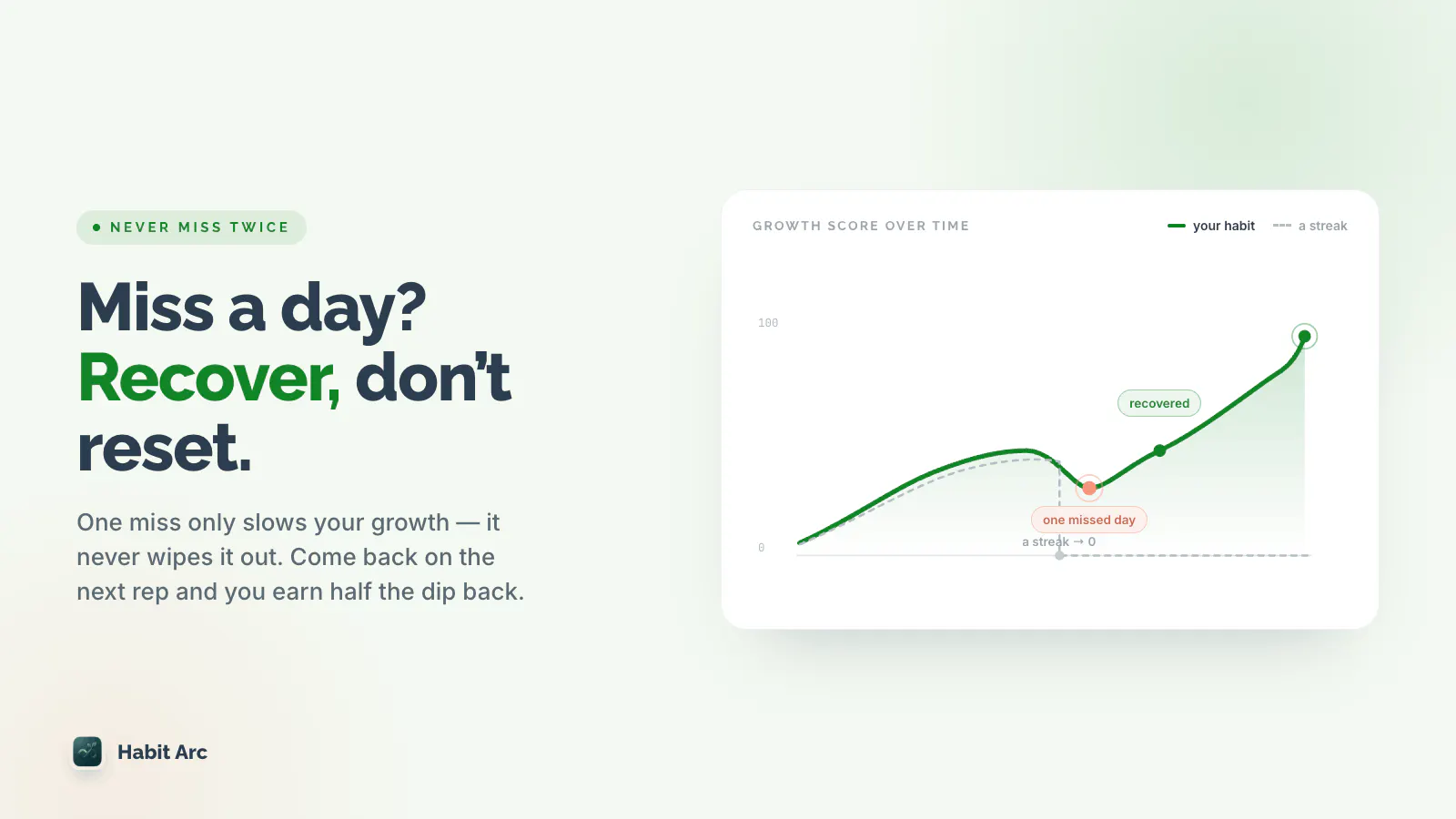 NEVER MISS TWICE

Miss a day? Recover, don't reset.

One miss only slows your growth — it never wipes it out. Come back on the next rep and you earn half the dip back.

Habit Arc

GROWTH SCORE OVER TIME

your habit

a streak

100

0

recovered

one missed day

a streak → 0